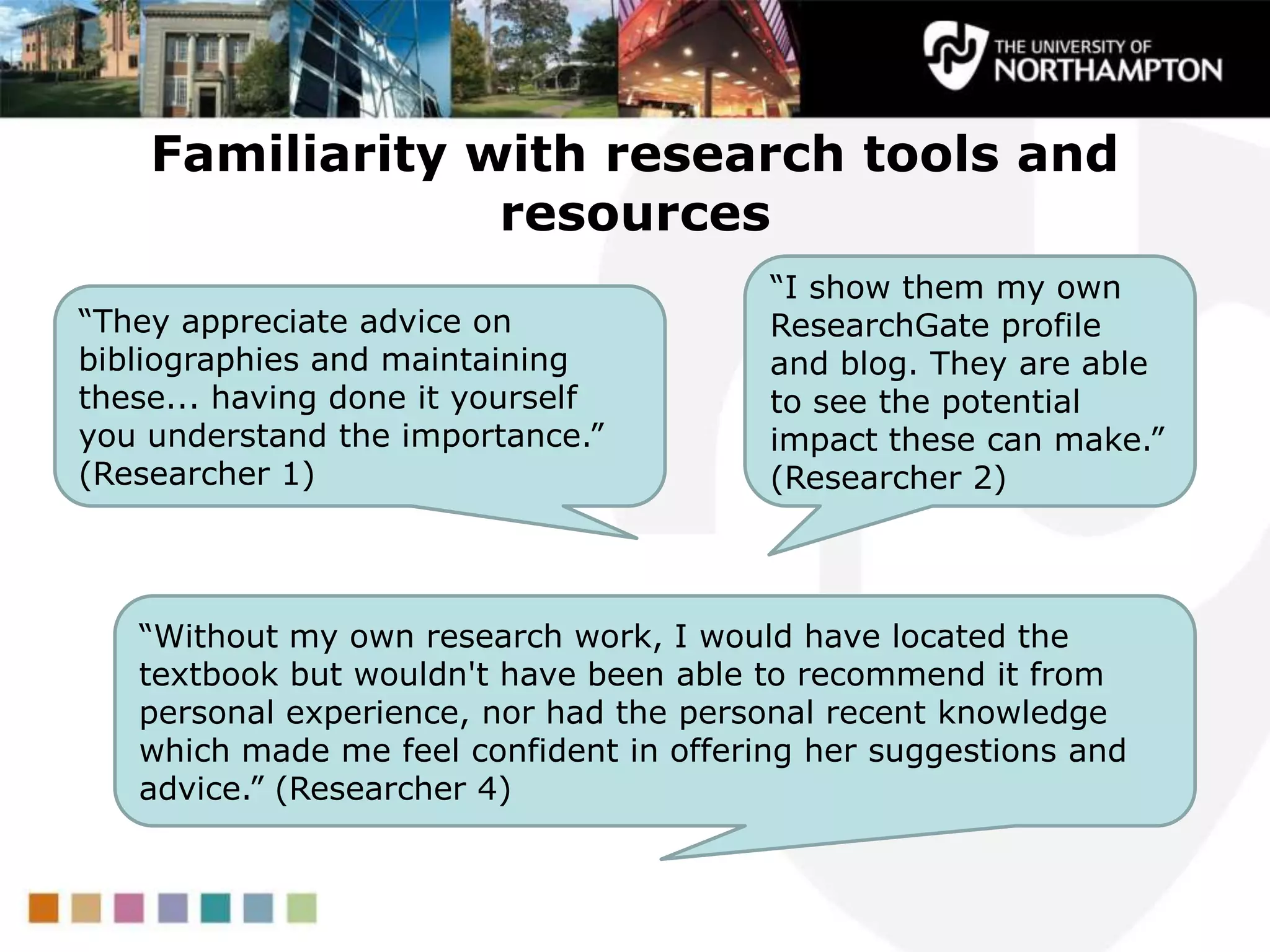 THE UNIVERSITY OF NORTHAMPTON

Familiarity with research tools and resources

“They appreciate advice on bibliographies and maintaining these... having done it yourself you understand the importance.” (Researcher 1)

“I show them my own ResearchGate profile and blog. They are able to see the potential impact these can make.” (Researcher 2)

“Without my own research work, I would have located the textbook but wouldn't have been able to recommend it from personal experience, nor had the personal recent knowledge which made me feel confident in offering her suggestions and advice.” (Researcher 4)